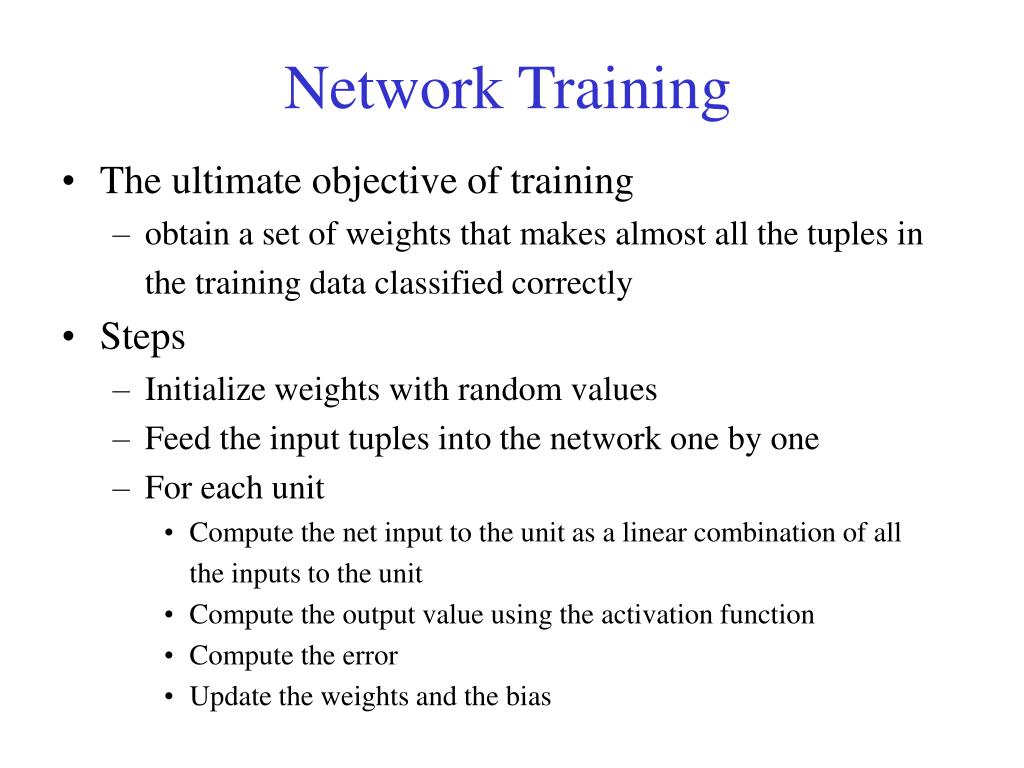 Network Training

• The ultimate objective of training
  – obtain a set of weights that makes almost all the tuples in the training data classified correctly
• Steps
  – Initialize weights with random values
  – Feed the input tuples into the network one by one
  – For each unit
    • Compute the net input to the unit as a linear combination of all the inputs to the unit
    • Compute the output value using the activation function
    • Compute the error
    • Update the weights and the bias